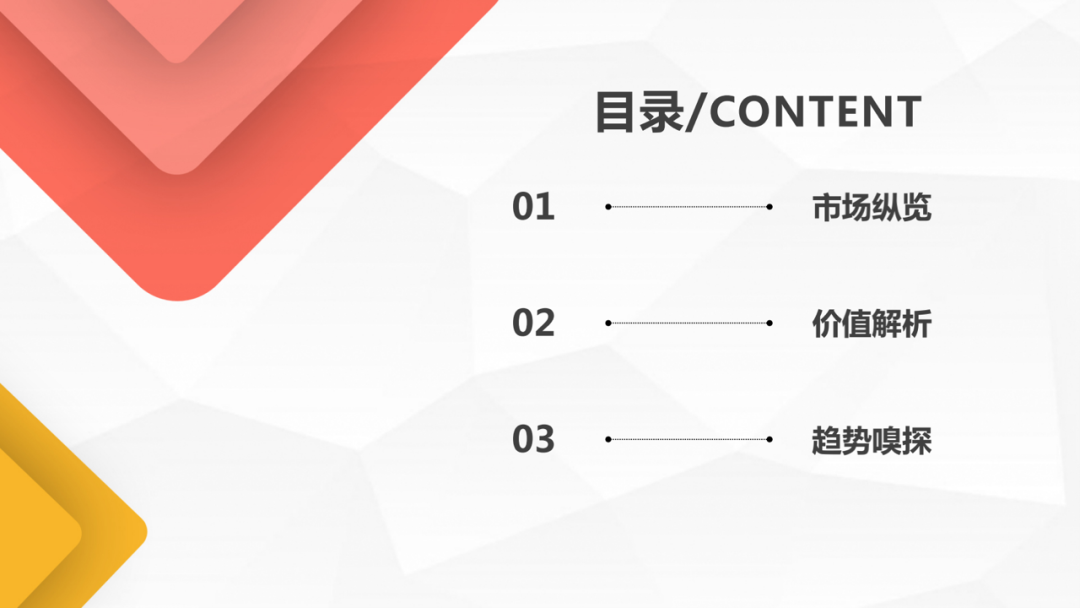 目录/CONTENT

01 市场纵览

02 价值解析

03 趋势嗅探